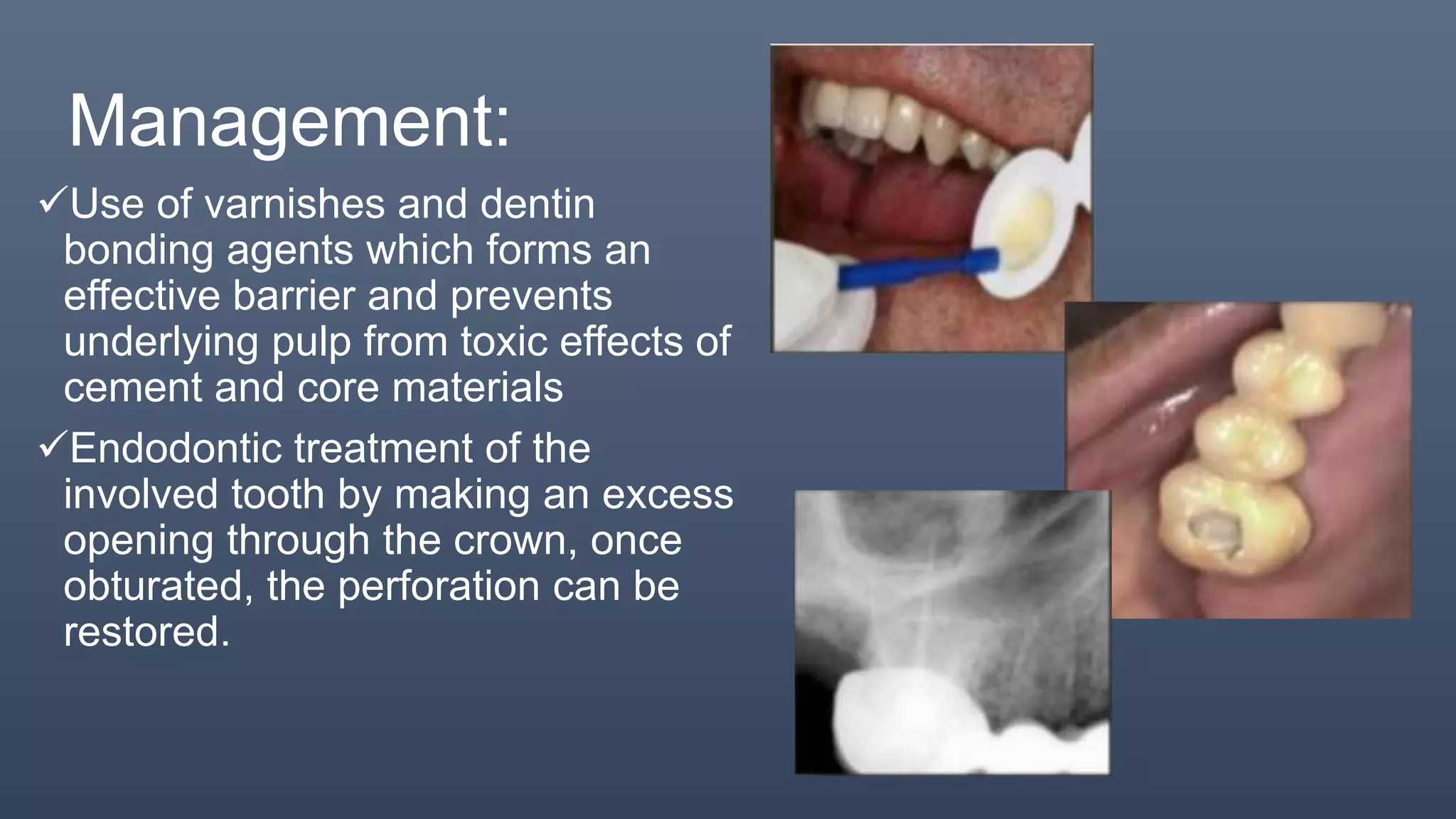 Management:

✓Use of varnishes and dentin bonding agents which forms an effective barrier and prevents underlying pulp from toxic effects of cement and core materials

✓Endodontic treatment of the involved tooth by making an excess opening through the crown, once obturated, the perforation can be restored.